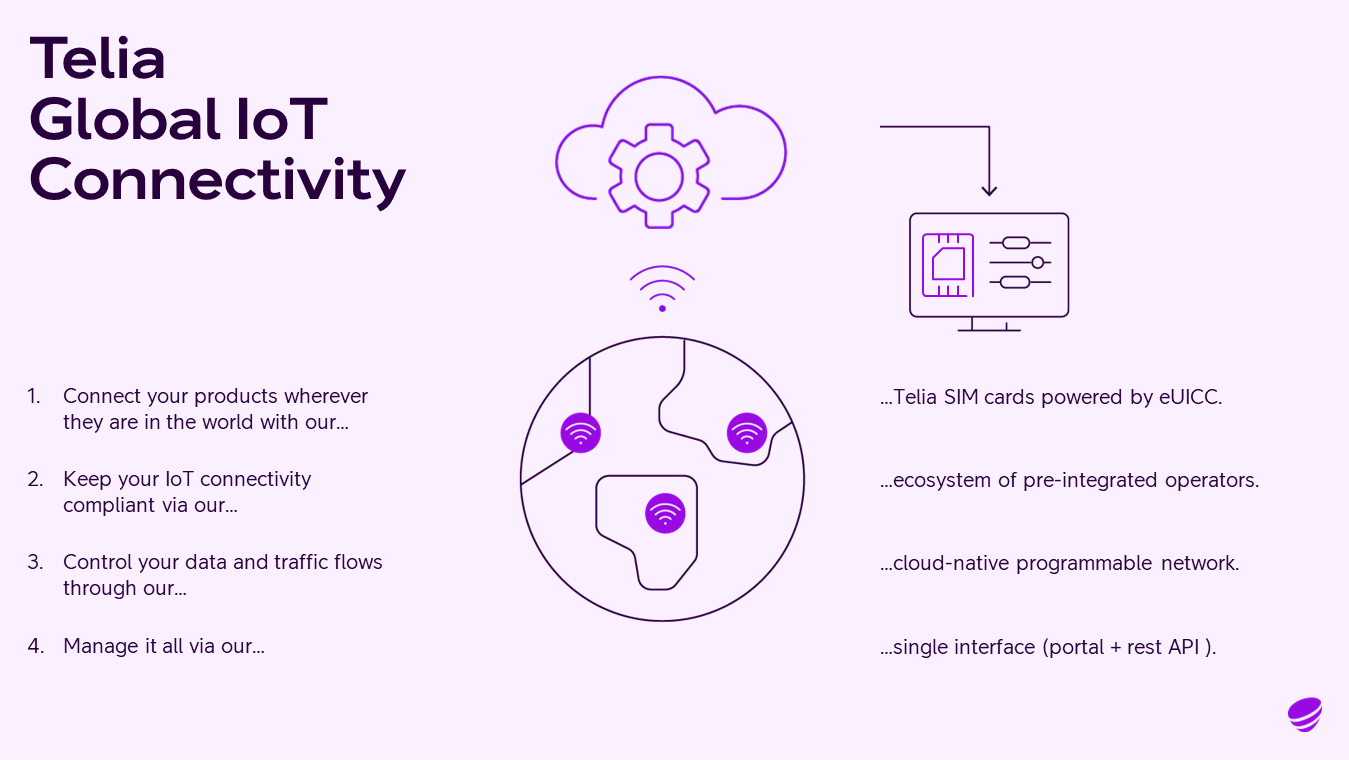 Telia
Global IoT
Connectivity

1. Connect your products wherever they are in the world with our…

2. Keep your IoT connectivity compliant via our…

3. Control your data and traffic flows through our…

4. Manage it all via our…

…Telia SIM cards powered by eUICC.

…ecosystem of pre-integrated operators.

…cloud-native programmable network.

…single interface (portal + rest API ).